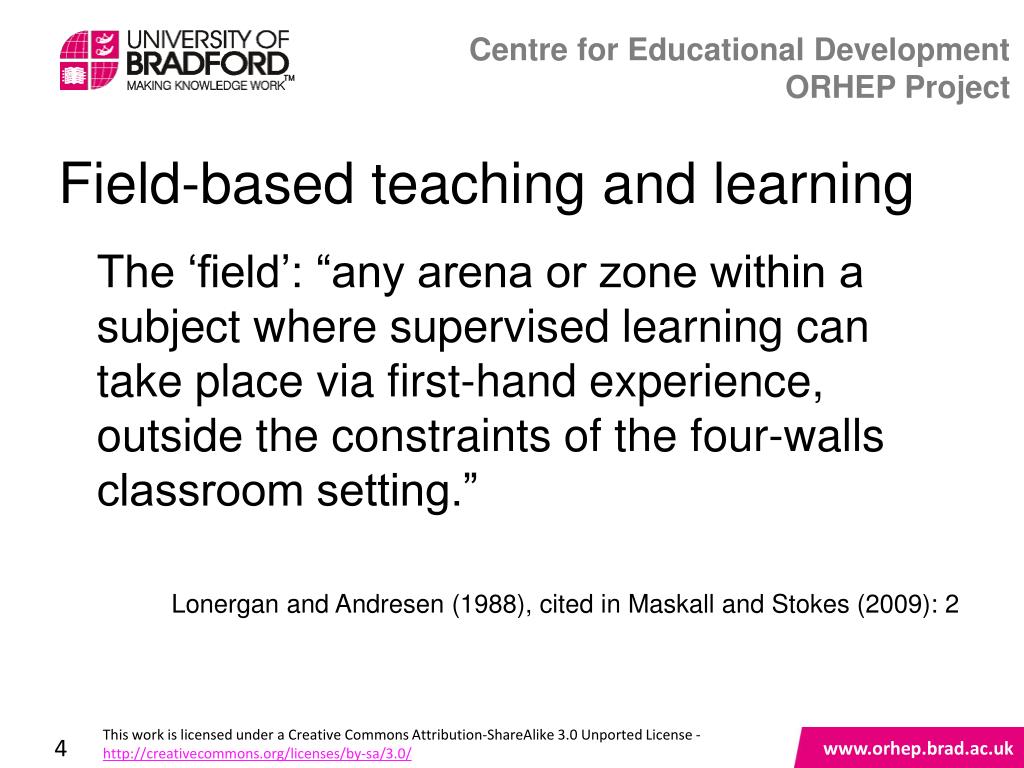 UNIVERSITY OF BRADFORD
MAKING KNOWLEDGE WORK™

Centre for Educational Development
ORHEP Project

Field-based teaching and learning

The ‘field’: “any arena or zone within a subject where supervised learning can take place via first-hand experience, outside the constraints of the four-walls classroom setting.”

Lonergan and Andresen (1988), cited in Maskall and Stokes (2009): 2

4

This work is licensed under a Creative Commons Attribution-ShareAlike 3.0 Unported License - http://creativecommons.org/licenses/by-sa/3.0/

www.orhep.brad.ac.uk